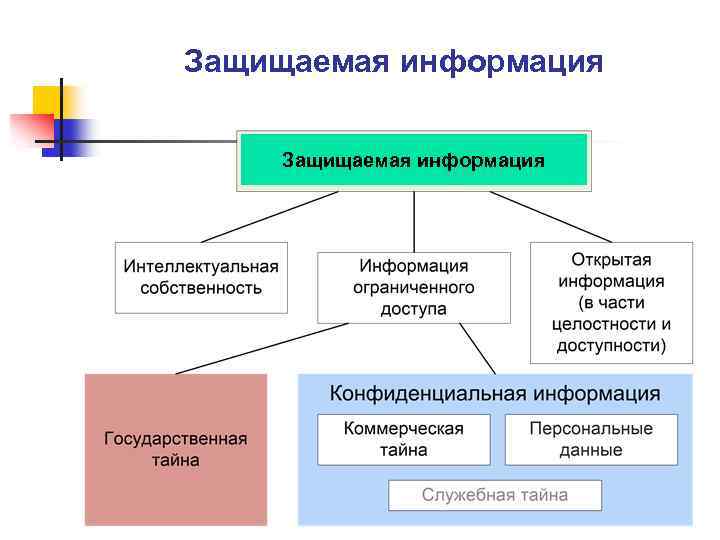 Защищаемая информация

Защищаемая информация

Интеллектуальная собственность

Информация ограниченного доступа

Открытая информация (в части целостности и доступности)

Государственная тайна

Конфиденциальная информация

Коммерческая тайна

Персональные данные

Служебная тайна